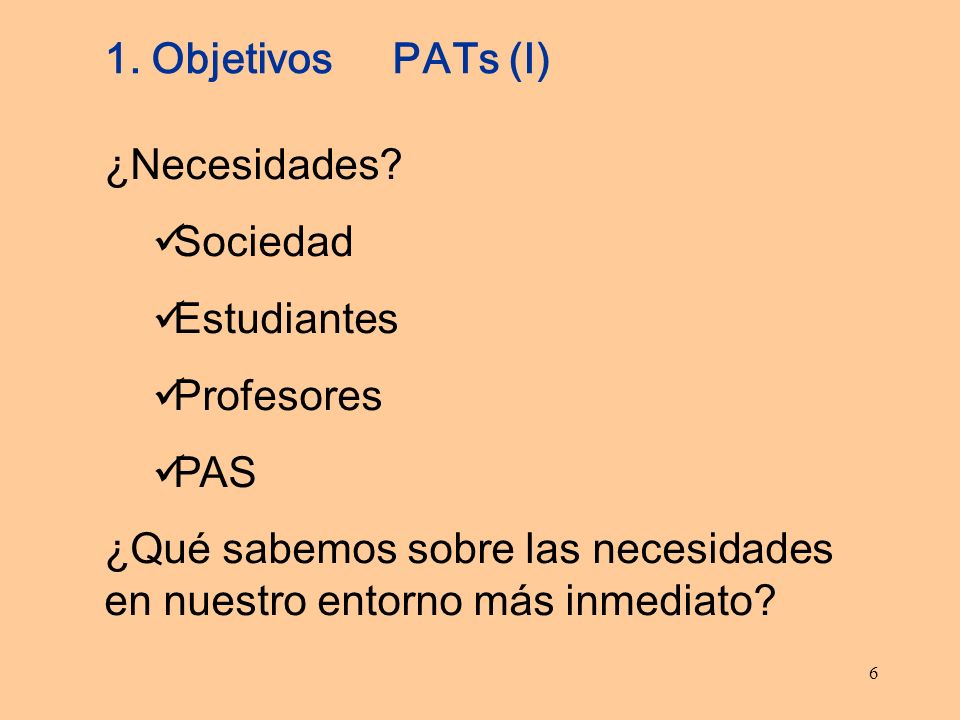 1. Objetivos PATs (I)

¿Necesidades?

✓Sociedad

✓Estudiantes

✓Profesores

✓PAS

¿Qué sabemos sobre las necesidades en nuestro entorno más inmediato?

6